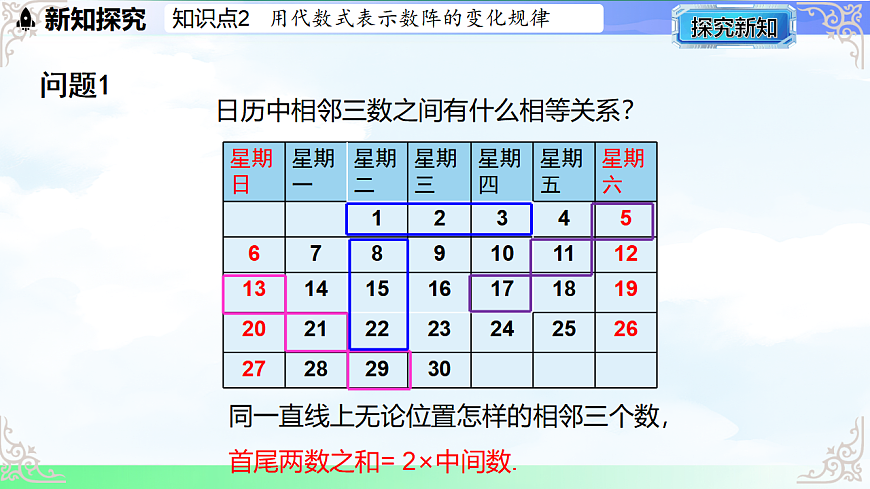 新知探究　知识点2　用代数式表示数阵的变化规律

探究新知

问题1

日历中相邻三数之间有什么相等关系？

| 星期日 | 星期一 | 星期二 | 星期三 | 星期四 | 星期五 | 星期六 |
|---|---|---|---|---|---|---|
| | | 1 | 2 | 3 | 4 | 5 |
| 6 | 7 | 8 | 9 | 10 | 11 | 12 |
| 13 | 14 | 15 | 16 | 17 | 18 | 19 |
| 20 | 21 | 22 | 23 | 24 | 25 | 26 |
| 27 | 28 | 29 | 30 | | | |

同一直线上无论位置怎样的相邻三个数，

首尾两数之和= 2×中间数.